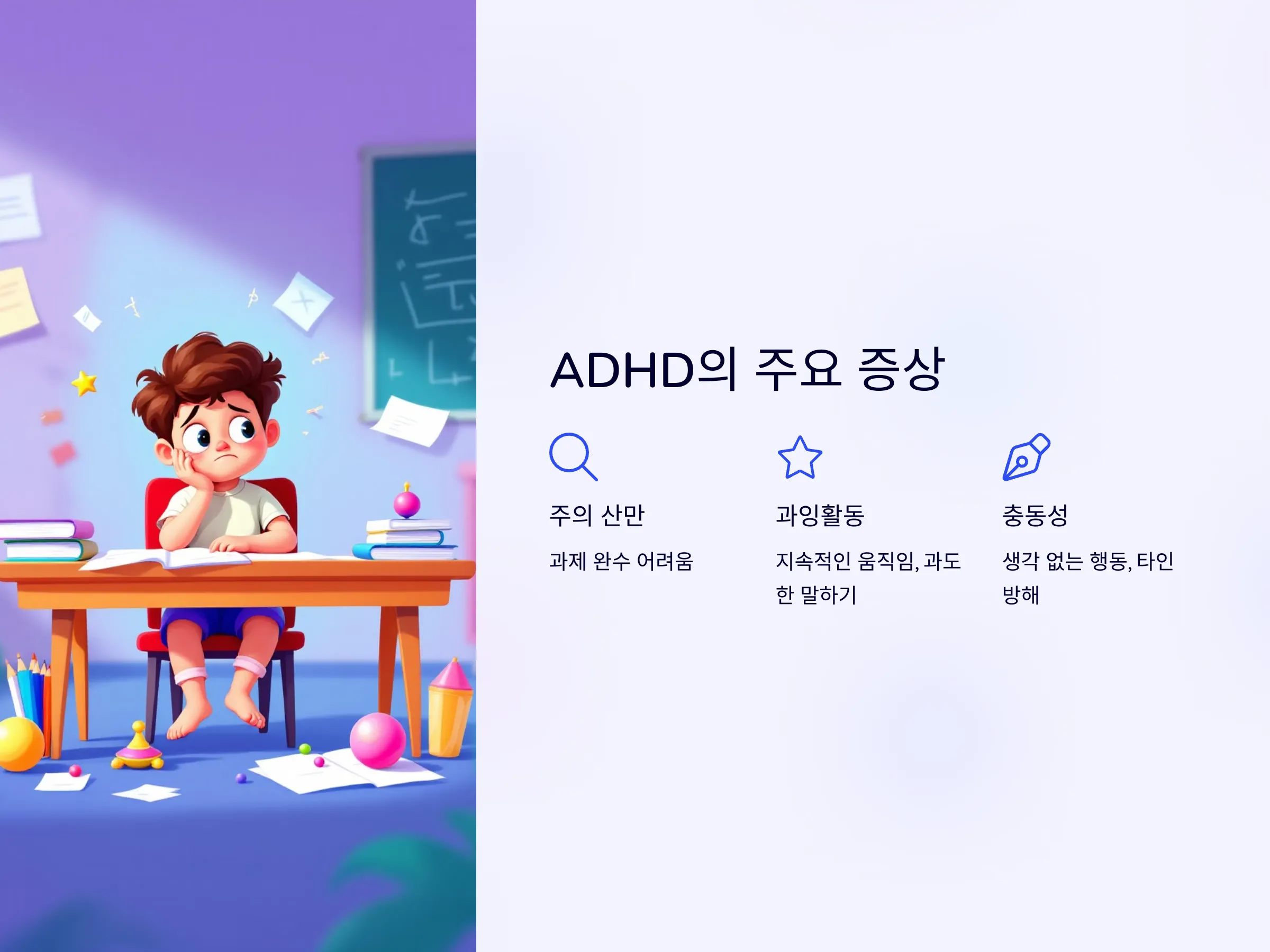 ADHD의 주요 증상

주의 산만

과제 완수 어려움

과잉활동

지속적인 움직임, 과도한 말하기

충동성

생각 없는 행동, 타인 방해